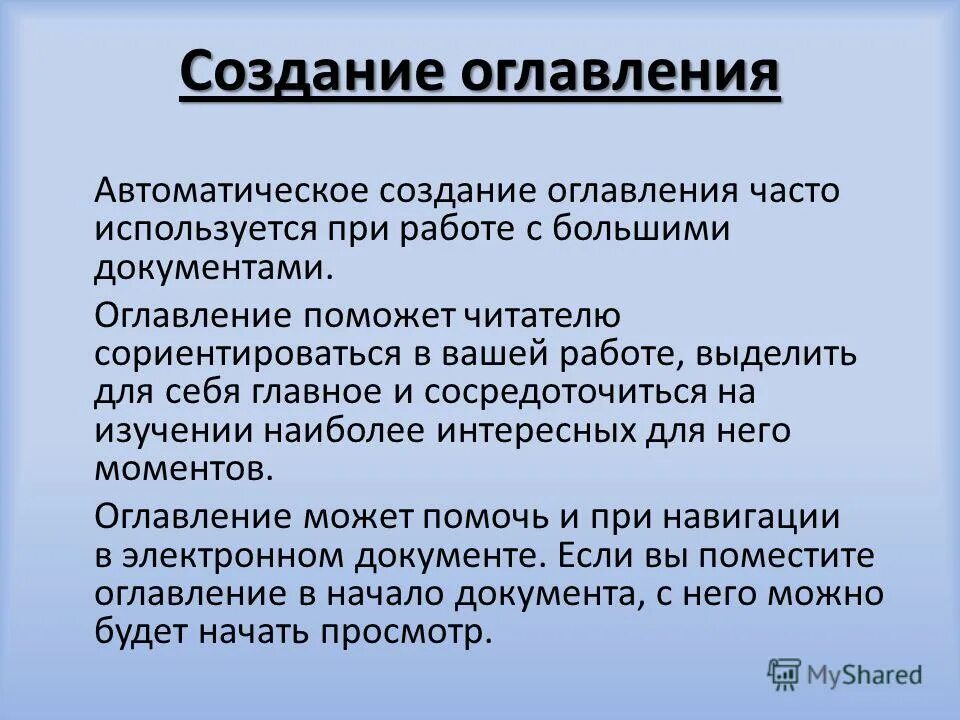 Создание оглавления

Автоматическое создание оглавления часто используется при работе с большими документами.

Оглавление поможет читателю сориентироваться в вашей работе, выделить для себя главное и сосредоточиться на изучении наиболее интересных для него моментов.

Оглавление может помочь и при навигации в электронном документе. Если вы поместите оглавление в начало документа, с него можно будет начать просмотр.

MyShared